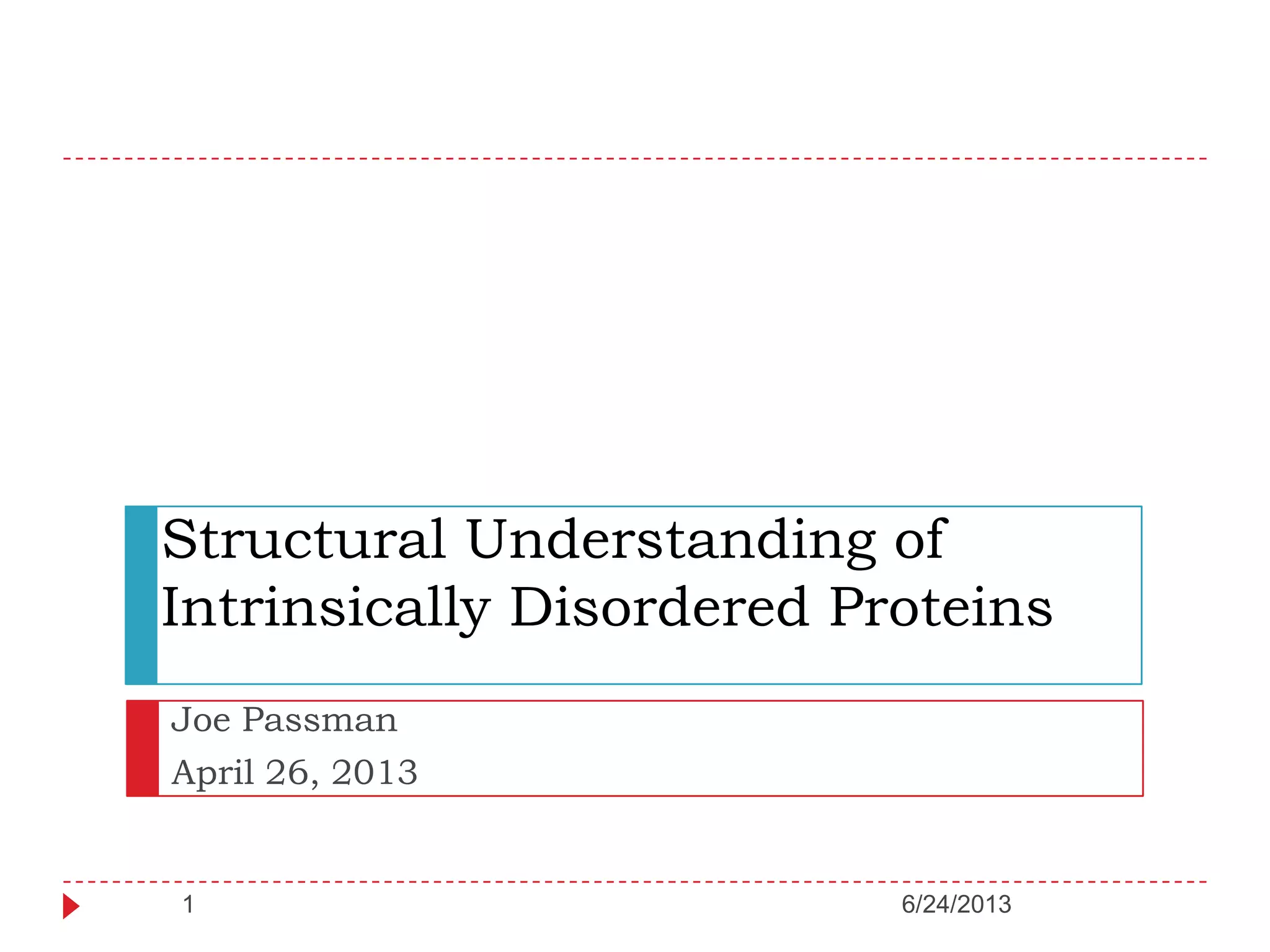 Structural Understanding of Intrinsically Disordered Proteins

Joe Passman

April 26, 2013

1

6/24/2013